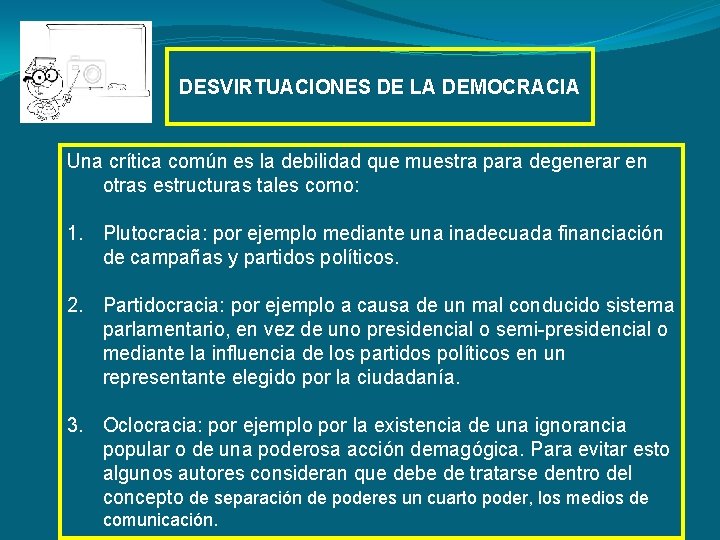 DESVIRTUACIONES DE LA DEMOCRACIA

Una crítica común es la debilidad que muestra para degenerar en otras estructuras tales como:

1. Plutocracia: por ejemplo mediante una inadecuada financiación de campañas y partidos políticos.

2. Partidocracia: por ejemplo a causa de un mal conducido sistema parlamentario, en vez de uno presidencial o semi-presidencial o mediante la influencia de los partidos políticos en un representante elegido por la ciudadanía.

3. Oclocracia: por ejemplo por la existencia de una ignorancia popular o de una poderosa acción demagógica. Para evitar esto algunos autores consideran que debe de tratarse dentro del concepto de separación de poderes un cuarto poder, los medios de comunicación.